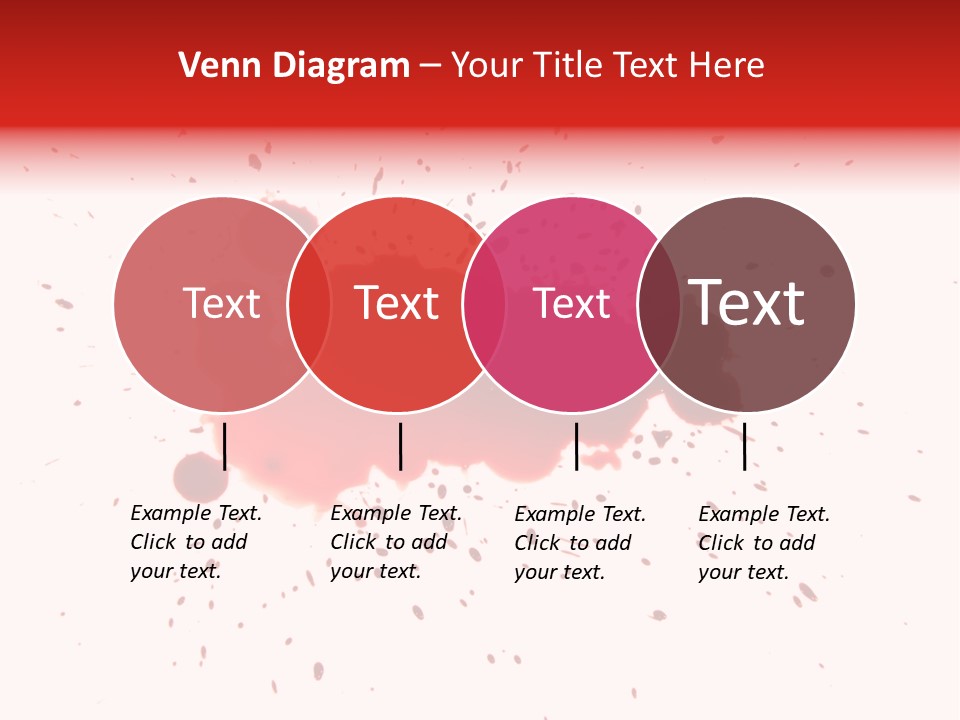 Venn Diagram – Your Title Text Here

Text

Text

Text

Text

Example Text. Click to add your text.

Example Text. Click to add your text.

Example Text. Click to add your text.

Example Text. Click to add your text.